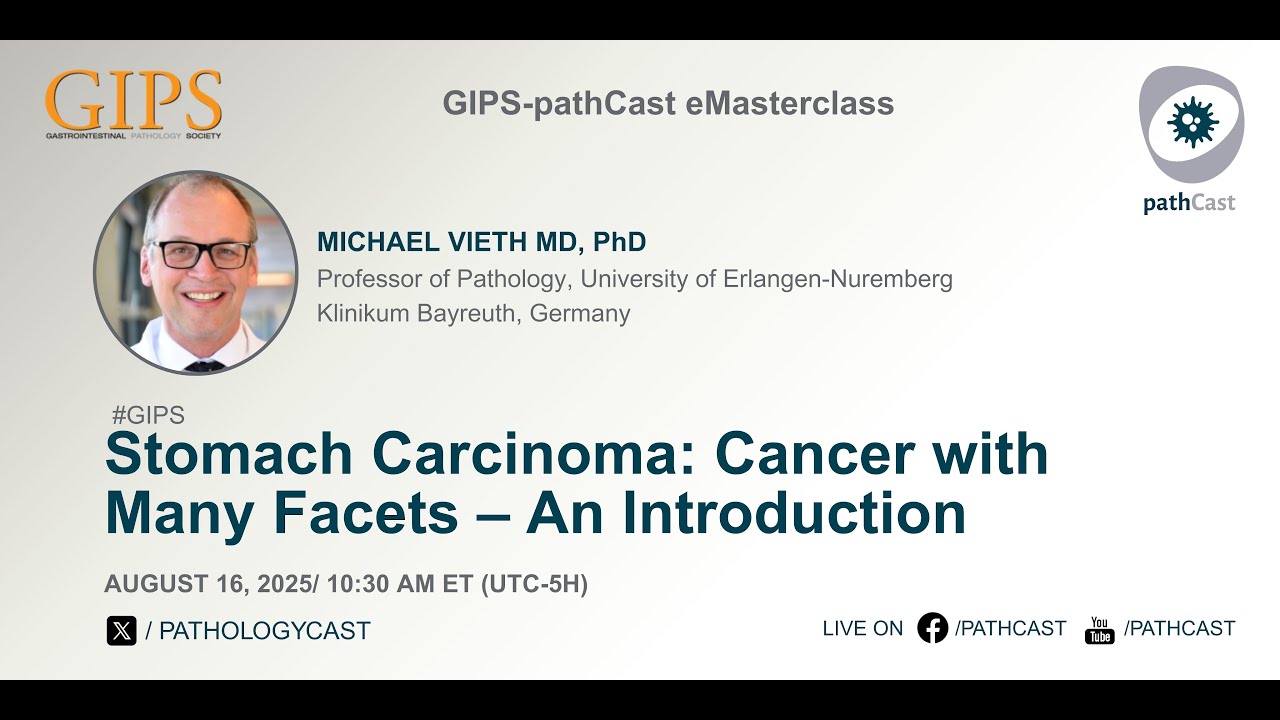 GIPS
GASTROINTESTINAL PATHOLOGY SOCIETY

GIPS-pathCast eMasterclass

pathCast

MICHAEL VIETH MD, PhD
Professor of Pathology, University of Erlangen-Nuremberg
Klinikum Bayreuth, Germany

#GIPS
Stomach Carcinoma: Cancer with Many Facets – An Introduction

AUGUST 16, 2025/ 10:30 AM ET (UTC-5H)

/ PATHOLOGYCAST

LIVE ON /PATHCAST You Tube /PATHCAST